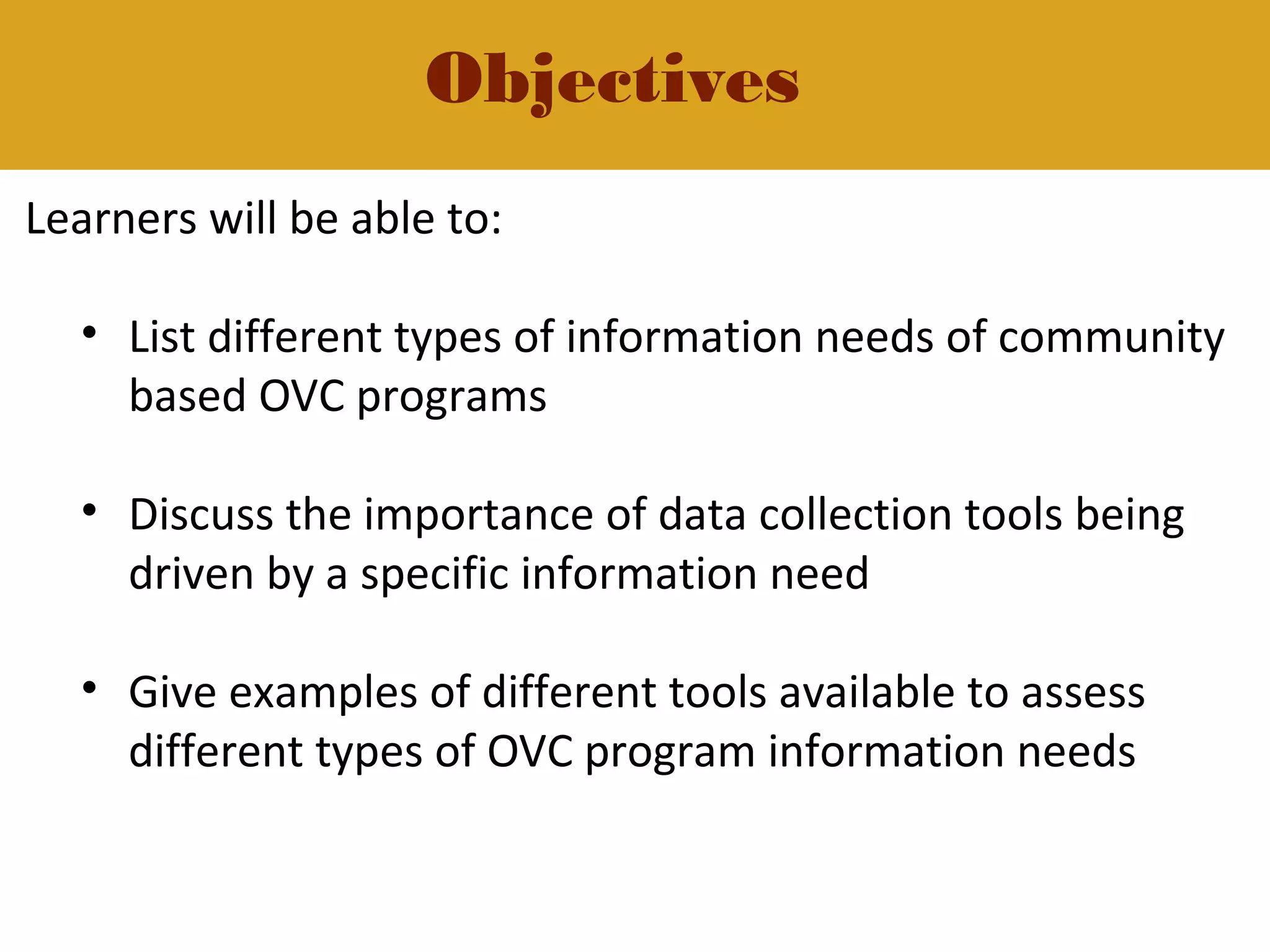 Objectives

Learners will be able to:

• List different types of information needs of community based OVC programs

• Discuss the importance of data collection tools being driven by a specific information need

• Give examples of different tools available to assess different types of OVC program information needs